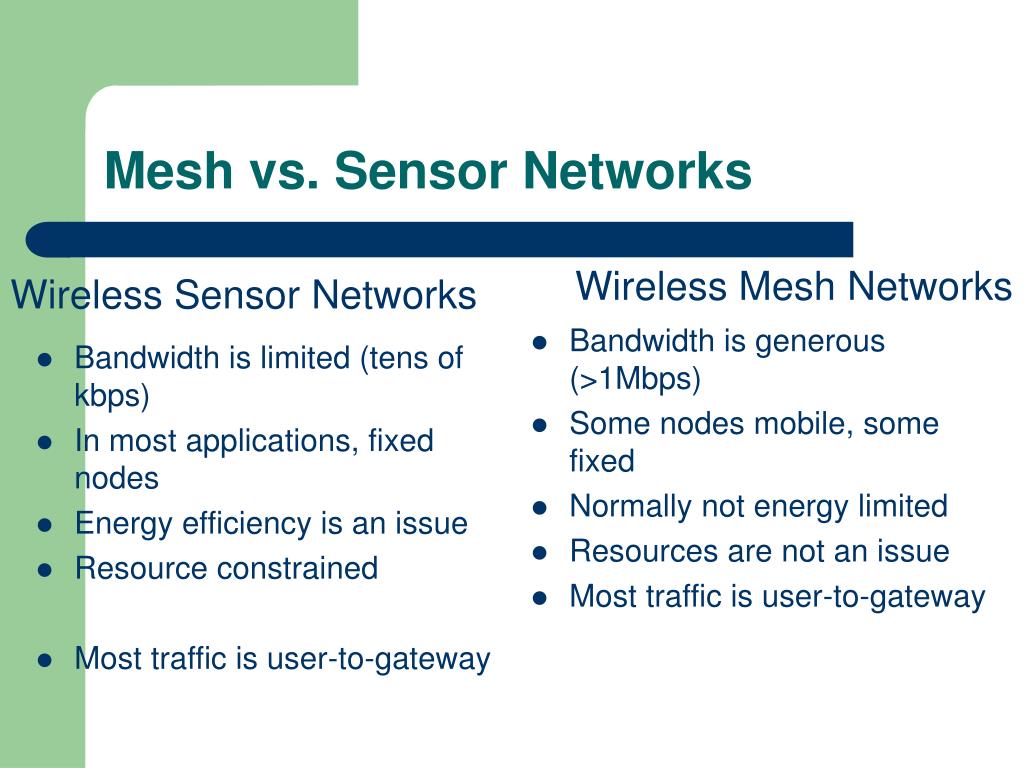 Mesh vs. Sensor Networks

Wireless Sensor Networks

- Bandwidth is limited (tens of kbps)
- In most applications, fixed nodes
- Energy efficiency is an issue
- Resource constrained
- Most traffic is user-to-gateway

Wireless Mesh Networks

- Bandwidth is generous (>1Mbps)
- Some nodes mobile, some fixed
- Normally not energy limited
- Resources are not an issue
- Most traffic is user-to-gateway